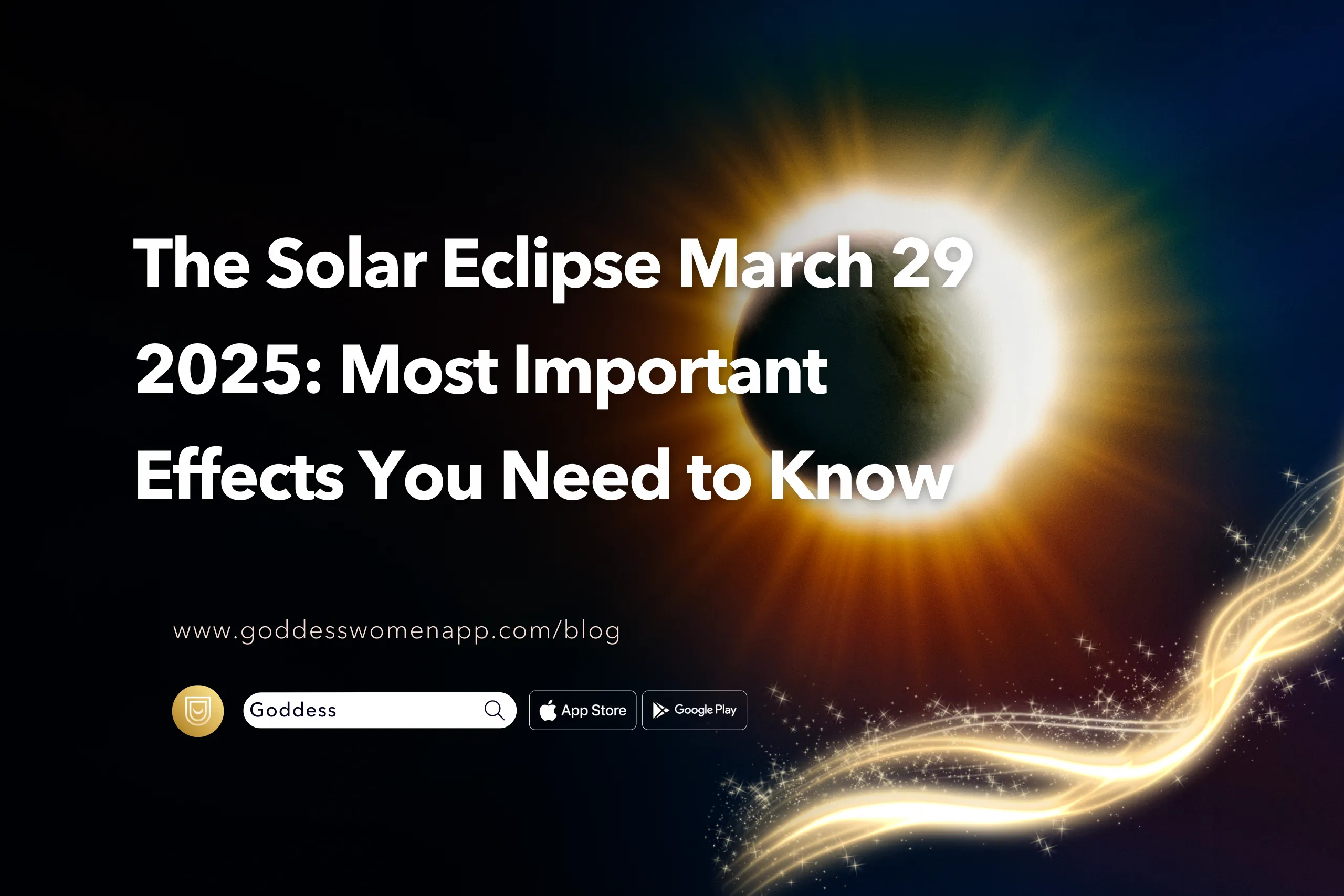 The Solar Eclipse March 29 2025: Most Important Effects You Need to Know

www.goddesswomenapp.com/blog

Goddess

App Store

Google Play